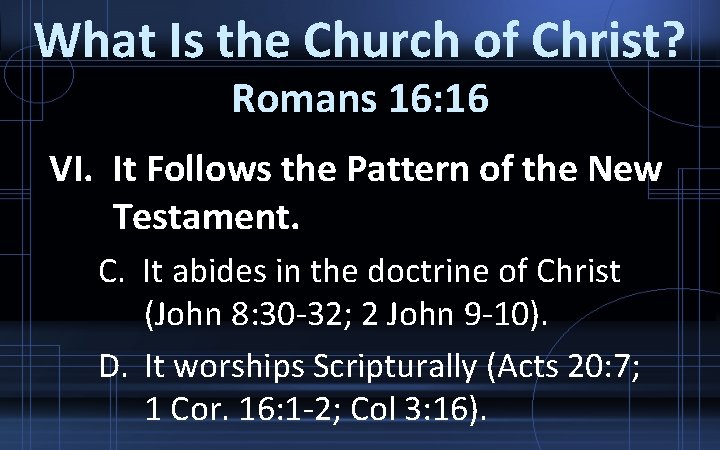 What Is the Church of Christ?
Romans 16:16

VI. It Follows the Pattern of the New Testament.

C. It abides in the doctrine of Christ (John 8:30-32; 2 John 9-10).

D. It worships Scripturally (Acts 20:7; 1 Cor. 16:1-2; Col 3:16).